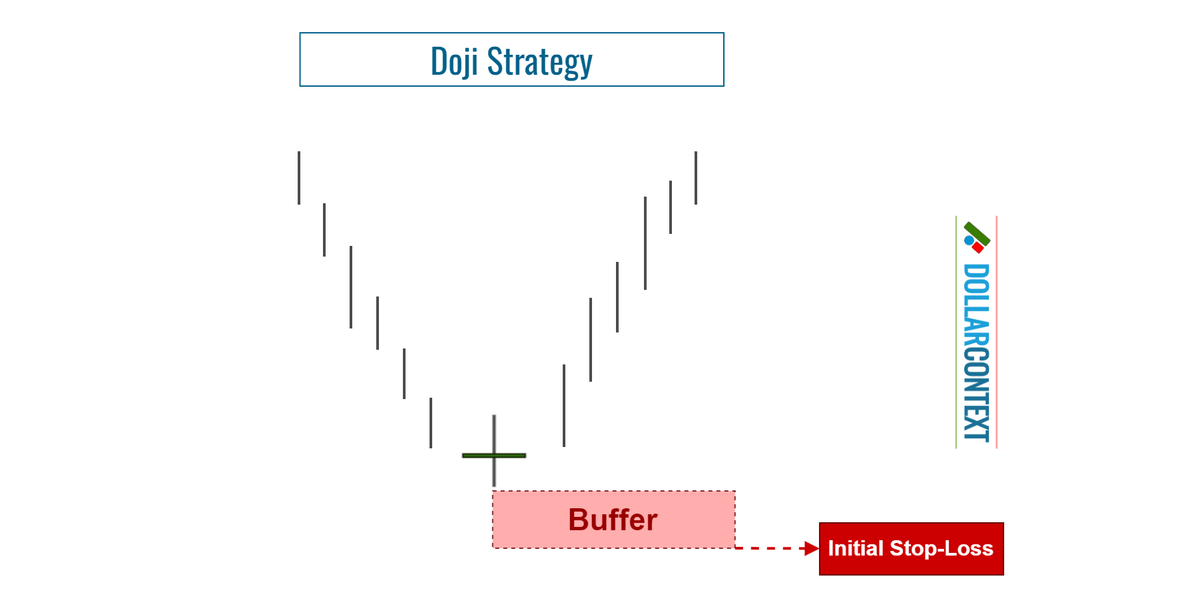 Doji Strategy

DOLLARCONTEXT

Buffer

Initial Stop-Loss